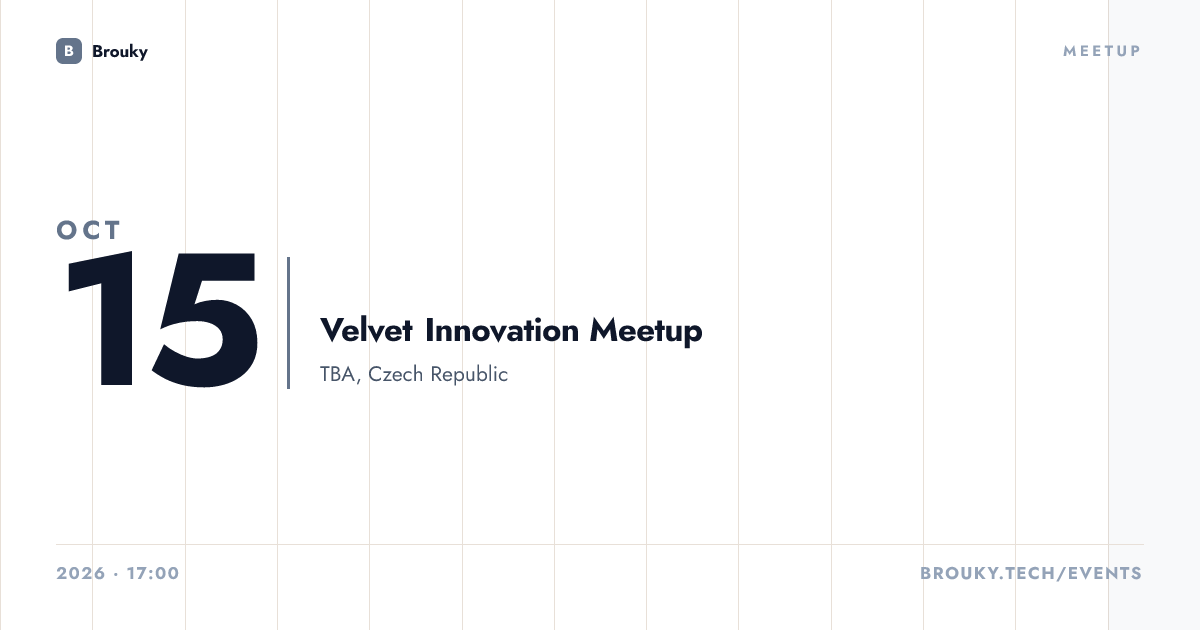 B Brouky

MEETUP

OCT
15

Velvet Innovation Meetup

TBA, Czech Republic

2026 · 17:00

BROUKY.TECH/EVENTS